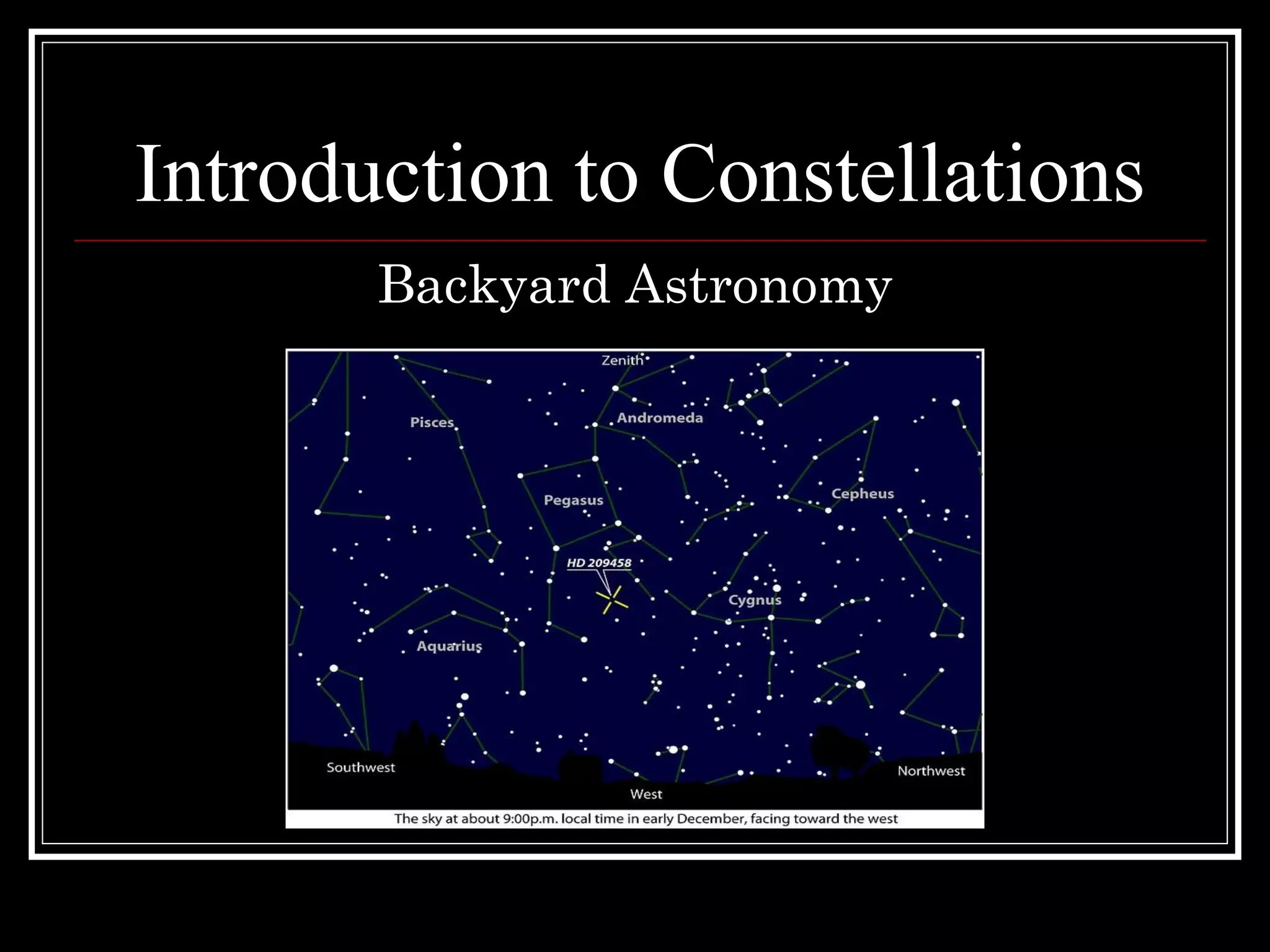 Introduction to Constellations

Backyard Astronomy

Zenith
Pisces
Andromeda
Pegasus
Cepheus
HD 209458
Cygnus
Aquarius
Southwest
West
Northwest
The sky at about 9:00p.m. local time in early December, facing toward the west